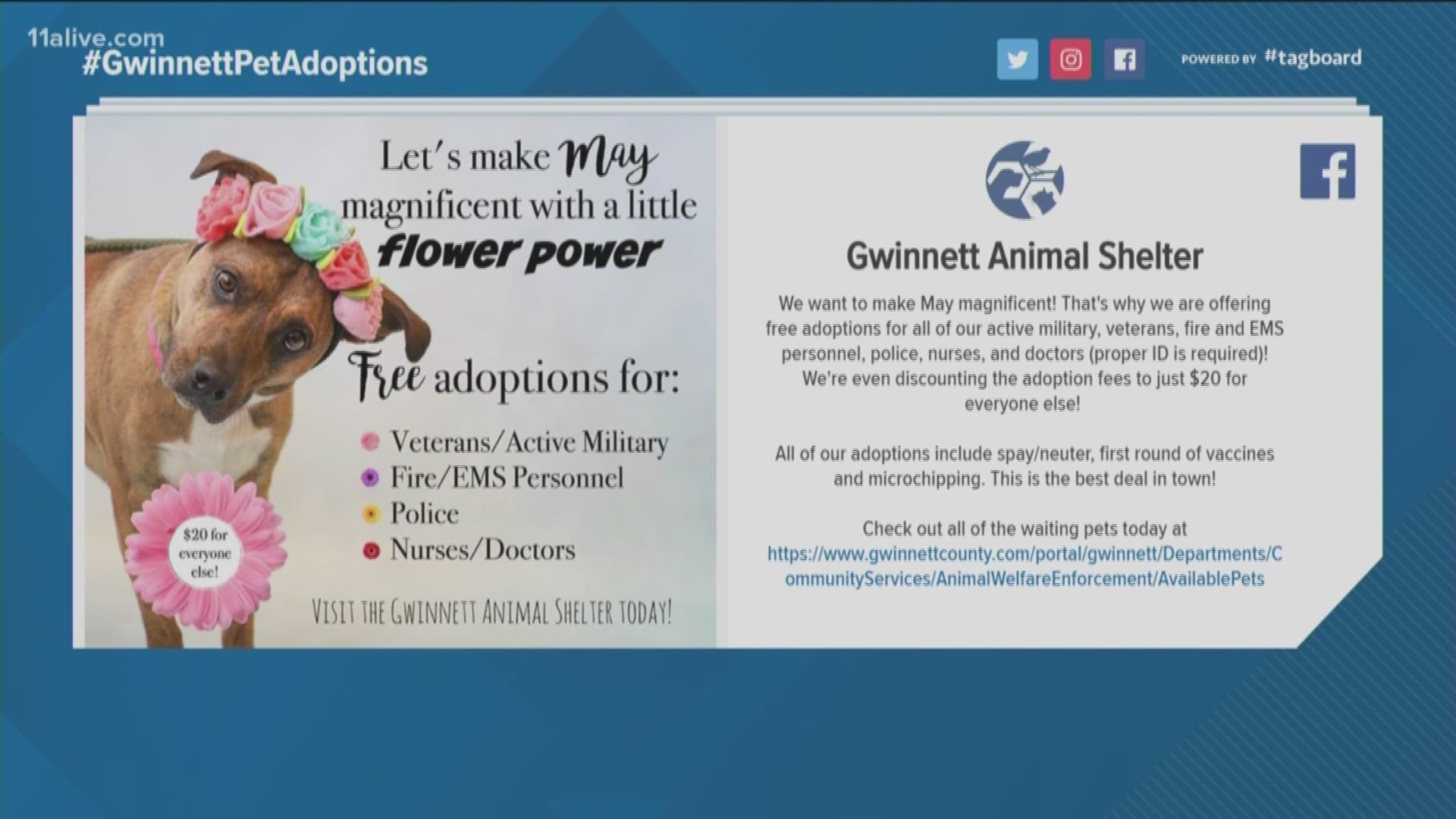 11alive.com
#GwinnettPetAdoptions

POWERED BY #tagboard

Let's make May magnificent with a little flower power

Free adoptions for:

Veterans/Active Military
Fire/EMS Personnel
Police
Nurses/Doctors

$20 for everyone else!

VISIT THE GWINNETT ANIMAL SHELTER TODAY!

Gwinnett Animal Shelter

We want to make May magnificent! That's why we are offering free adoptions for all of our active military, veterans, fire and EMS personnel, police, nurses, and doctors (proper ID is required)! We're even discounting the adoption fees to just $20 for everyone else!

All of our adoptions include spay/neuter, first round of vaccines and microchipping. This is the best deal in town!

Check out all of the waiting pets today at https://www.gwinnettcounty.com/portal/gwinnett/Departments/CommunityServices/AnimalWelfareEnforcement/AvailablePets